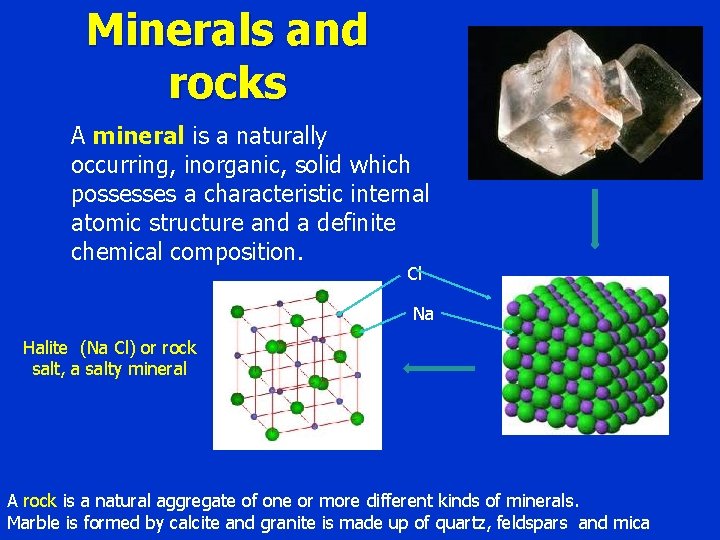 Minerals and rocks

A mineral is a naturally occurring, inorganic, solid which possesses a characteristic internal atomic structure and a definite chemical composition.

Cl

Na

Halite (Na Cl) or rock salt, a salty mineral

A rock is a natural aggregate of one or more different kinds of minerals.
Marble is formed by calcite and granite is made up of quartz, feldspars and mica